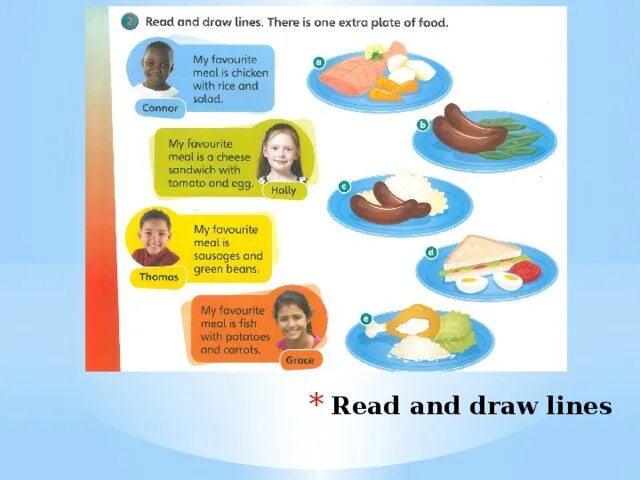 2 Read and draw lines. There is one extra plate of food.

My favourite meal is chicken with rice and salad.

Connor

My favourite meal is a cheese sandwich with tomato and egg.

Holly

My favourite meal is sausages and green beans.

Thomas

My favourite meal is fish with potatoes and carrots.

Grace

a

b

c

d

e

* Read and draw lines